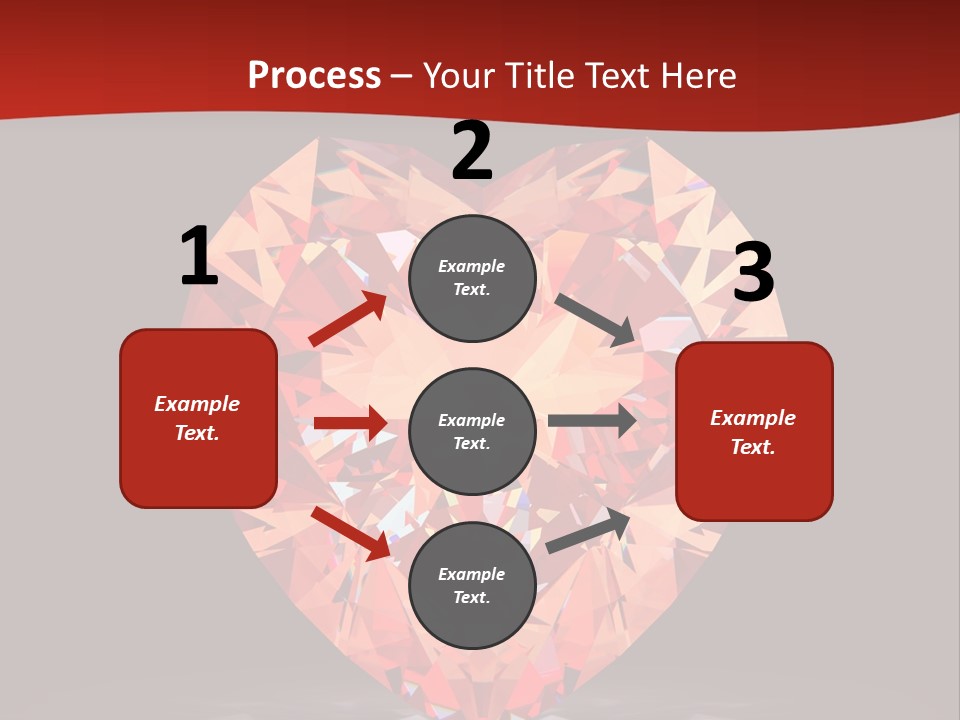 Process – Your Title Text Here

1

Example Text.

2

Example Text.

Example Text.

Example Text.

3

Example Text.